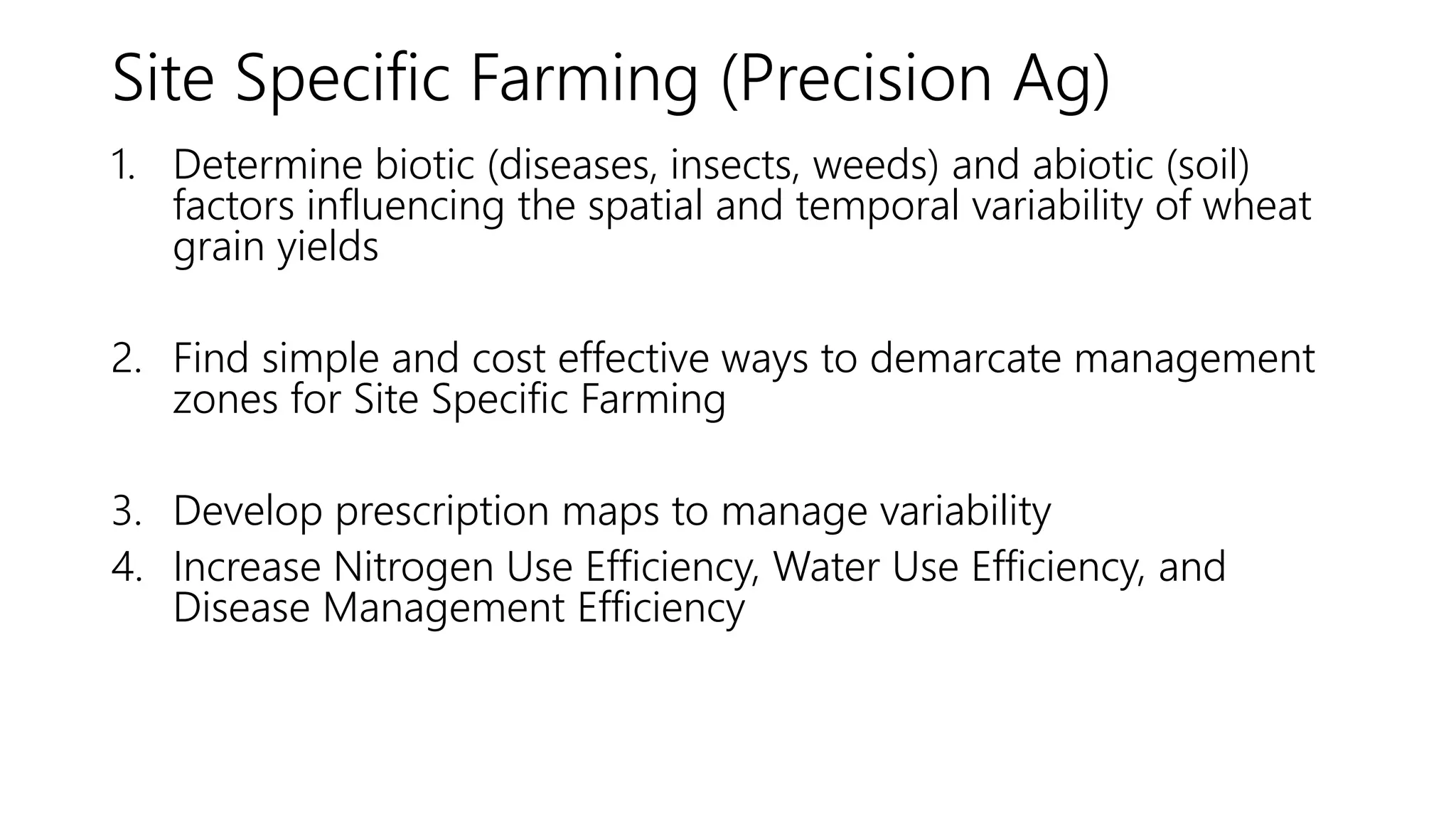 Site Specific Farming (Precision Ag)

1. Determine biotic (diseases, insects, weeds) and abiotic (soil) factors influencing the spatial and temporal variability of wheat grain yields

2. Find simple and cost effective ways to demarcate management zones for Site Specific Farming

3. Develop prescription maps to manage variability
4. Increase Nitrogen Use Efficiency, Water Use Efficiency, and Disease Management Efficiency